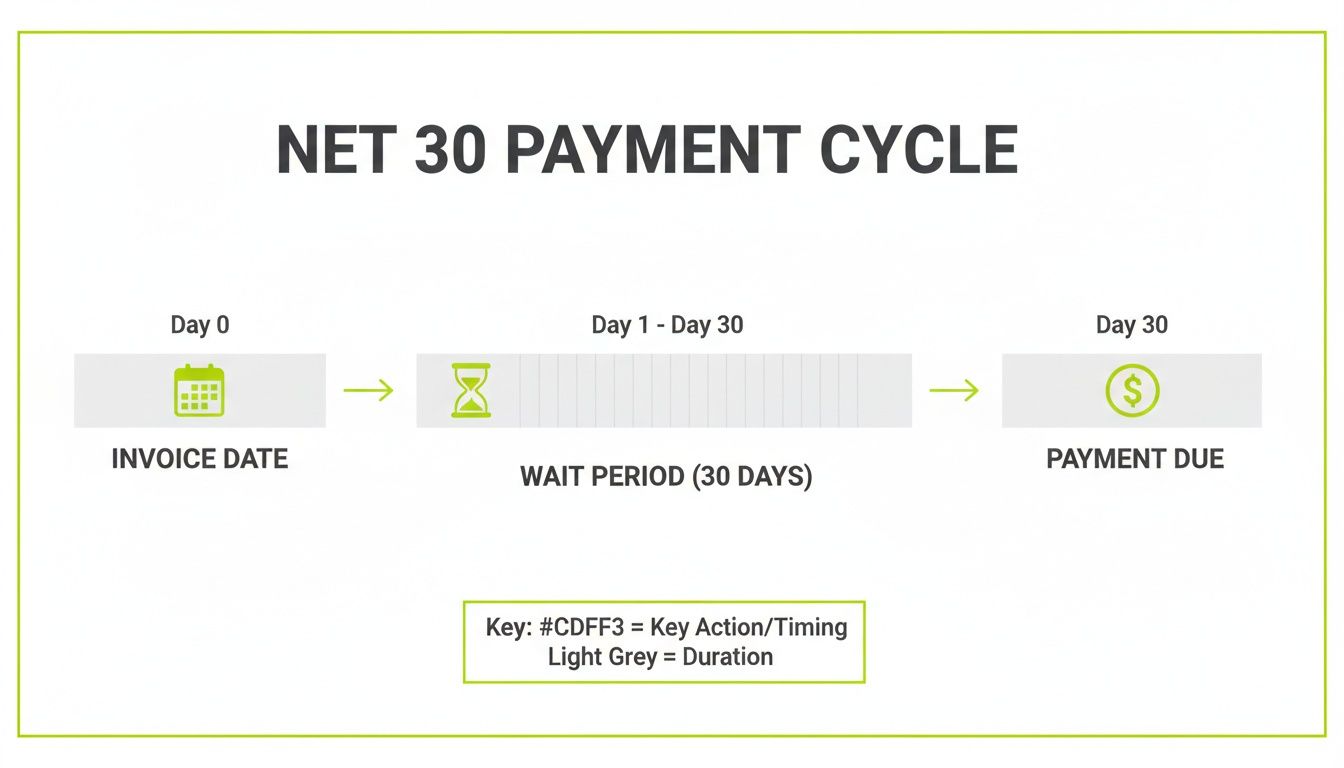 NET 30 PAYMENT CYCLE

Day 0

INVOICE DATE

Day 1 - Day 30

WAIT PERIOD (30 DAYS)

Day 30

PAYMENT DUE

Key: #CDFF3 = Key Action/Timing
Light Grey = Duration